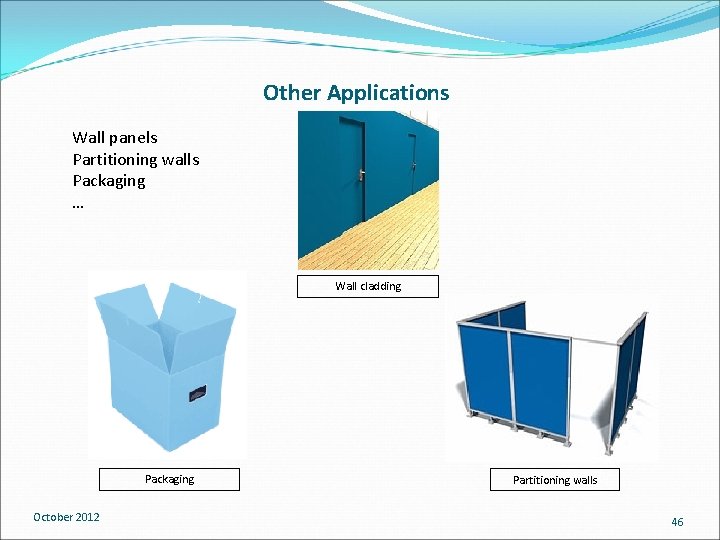 Other Applications

Wall panels
Partitioning walls
Packaging
...

Wall cladding

Packaging

Partitioning walls

October 2012

46